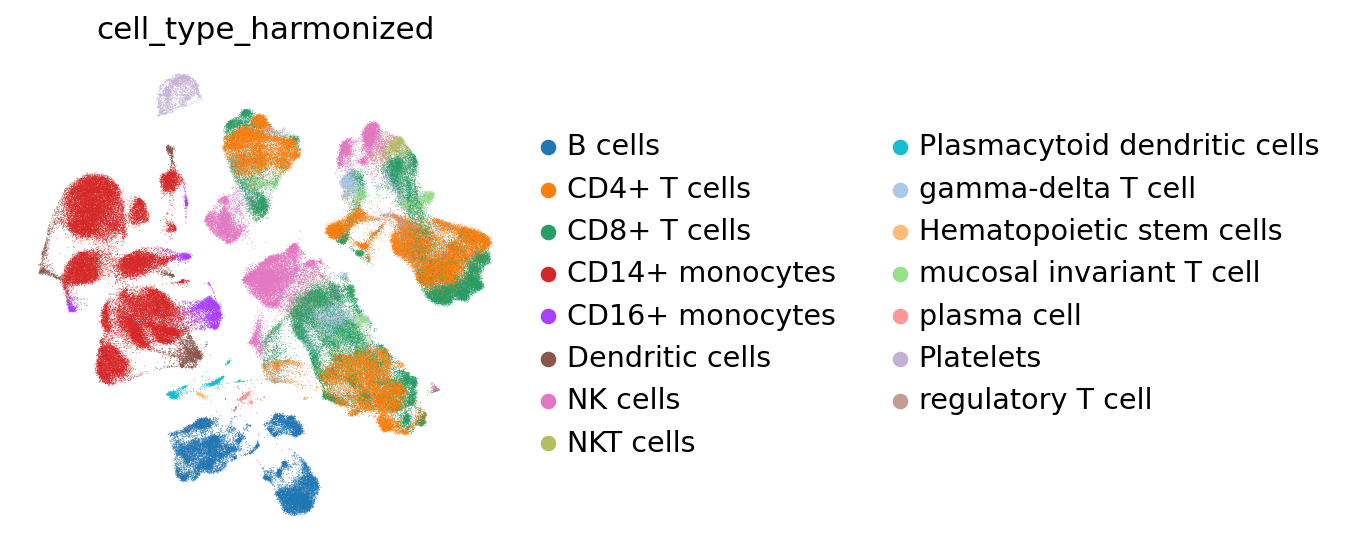 cell_type_harmonized

B cells
CD4+ T cells
CD8+ T cells
CD14+ monocytes
CD16+ monocytes
Dendritic cells
NK cells
NKT cells

Plasmacytoid dendritic cells
gamma-delta T cell
Hematopoietic stem cells
mucosal invariant T cell
plasma cell
Platelets
regulatory T cell